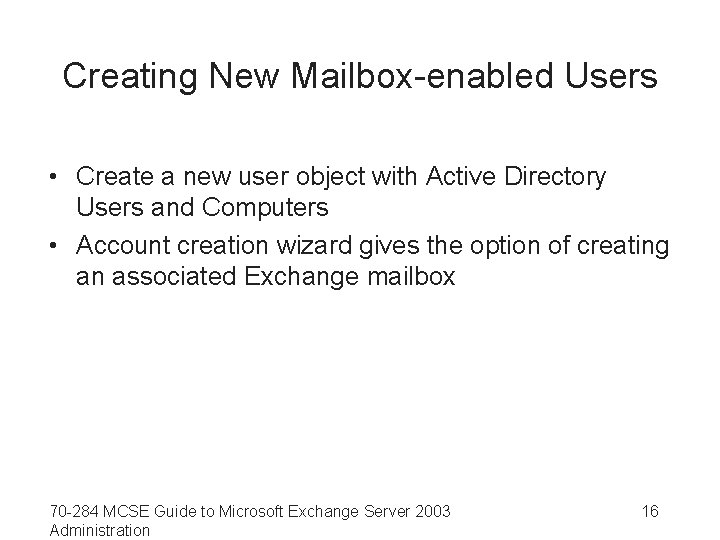 Creating New Mailbox-enabled Users

• Create a new user object with Active Directory Users and Computers
• Account creation wizard gives the option of creating an associated Exchange mailbox

70-284 MCSE Guide to Microsoft Exchange Server 2003 Administration

16